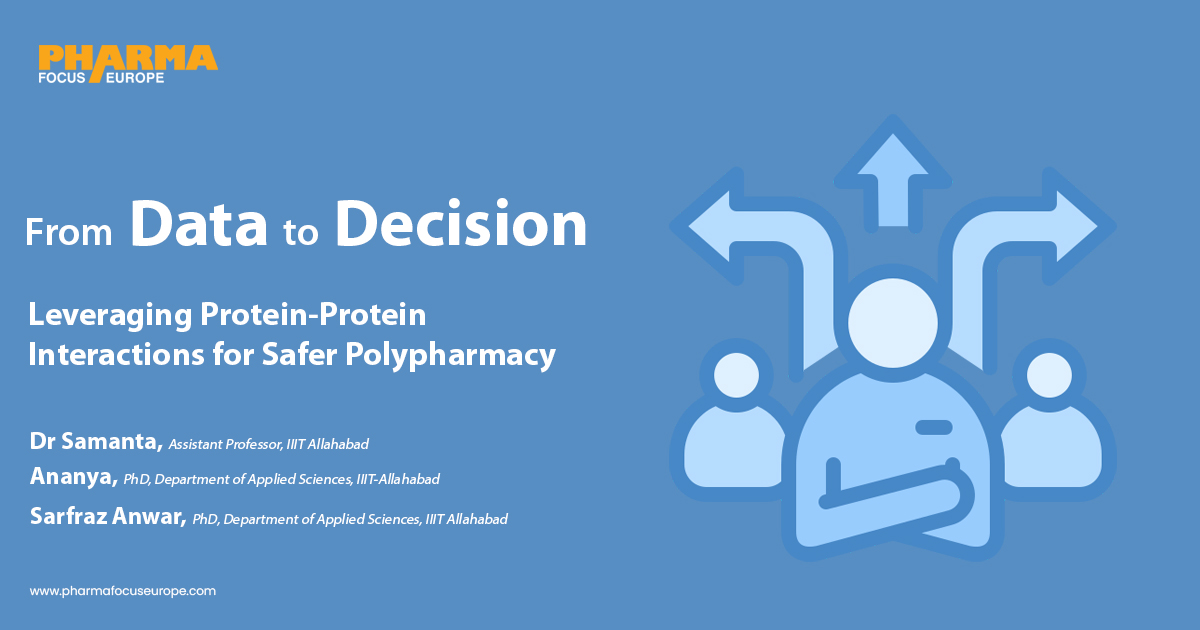 PHARMA
FOCUS EUROPE

From Data to Decision

Leveraging Protein-Protein Interactions for Safer Polypharmacy

Dr Samanta, Assistant Professor, IIIT Allahabad
Ananya, PhD, Department of Applied Sciences, IIIT-Allahabad
Sarfraz Anwar, PhD, Department of Applied Sciences, IIIT Allahabad

www.pharmafocuseurope.com